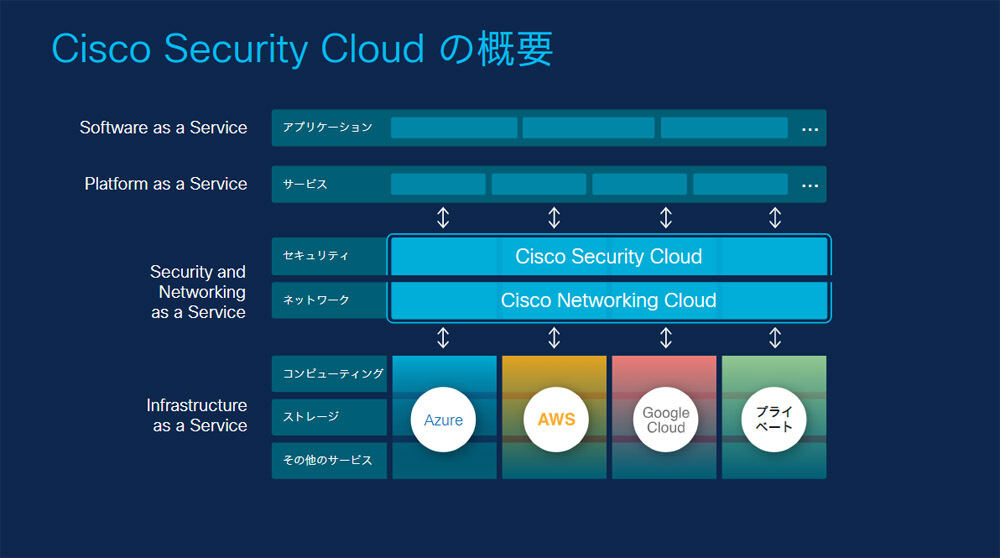 Cisco Security Cloud の概要

Software as a Service
アプリケーション
...

Platform as a Service
サービス
...

Security and Networking as a Service
セキュリティ
Cisco Security Cloud
ネットワーク
Cisco Networking Cloud

Infrastructure as a Service
コンピューティング
ストレージ
その他のサービス
Azure
AWS
Google Cloud
プライベート